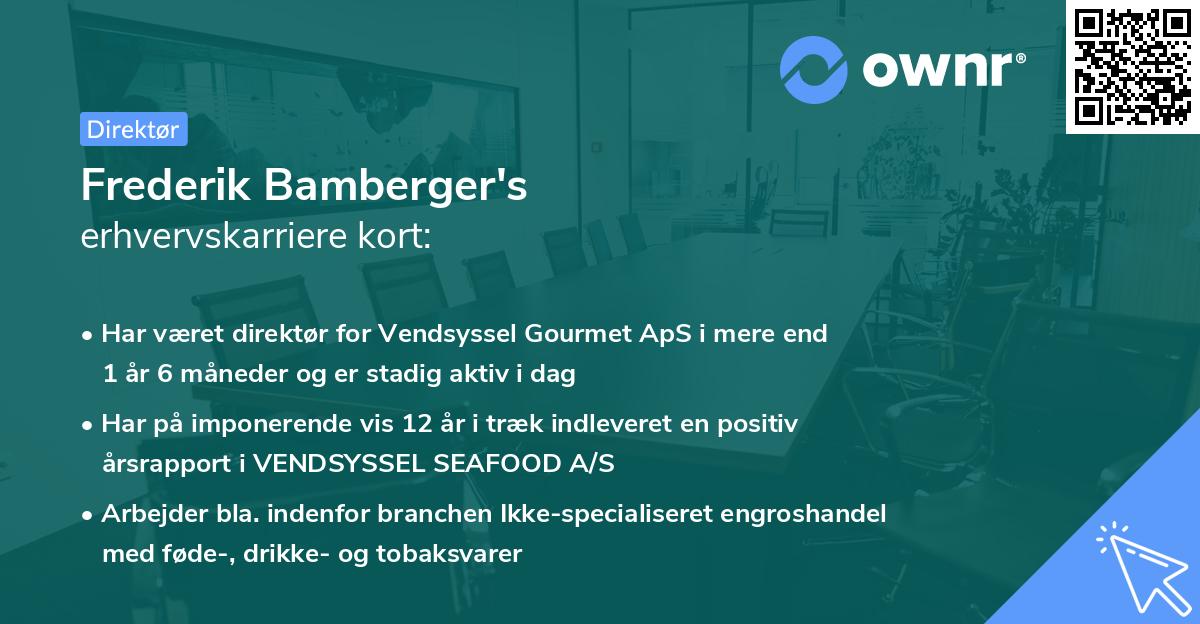 ownr®

Direktør

Frederik Bamberger's
erhvervskarriere kort:

• Har været direktør for Vendsyssel Gourmet ApS i mere end 1 år 6 måneder og er stadig aktiv i dag

• Har på imponerende vis 12 år i træk indleveret en positiv årsrapport i VENDSYSSEL SEAFOOD A/S

• Arbejder bla. indenfor branchen Ikke-specialiseret engroshandel med føde-, drikke- og tobaksvarer